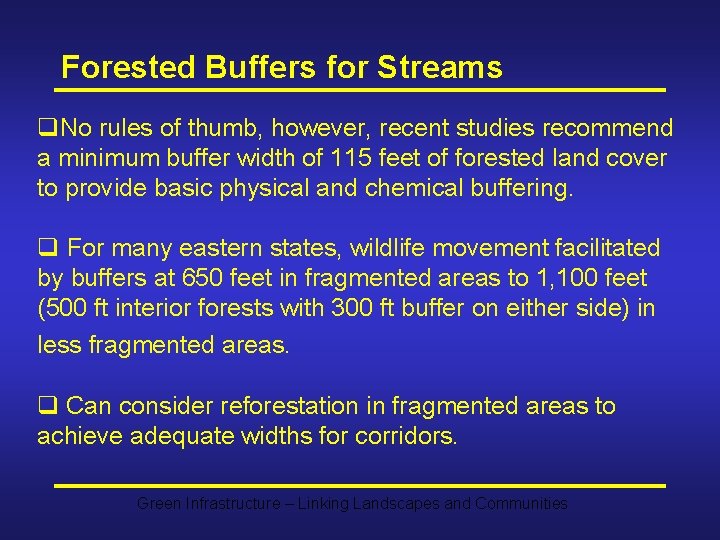 Forested Buffers for Streams

❑No rules of thumb, however, recent studies recommend a minimum buffer width of 115 feet of forested land cover to provide basic physical and chemical buffering.

❑ For many eastern states, wildlife movement facilitated by buffers at 650 feet in fragmented areas to 1,100 feet (500 ft interior forests with 300 ft buffer on either side) in less fragmented areas.

❑ Can consider reforestation in fragmented areas to achieve adequate widths for corridors.

Green Infrastructure – Linking Landscapes and Communities